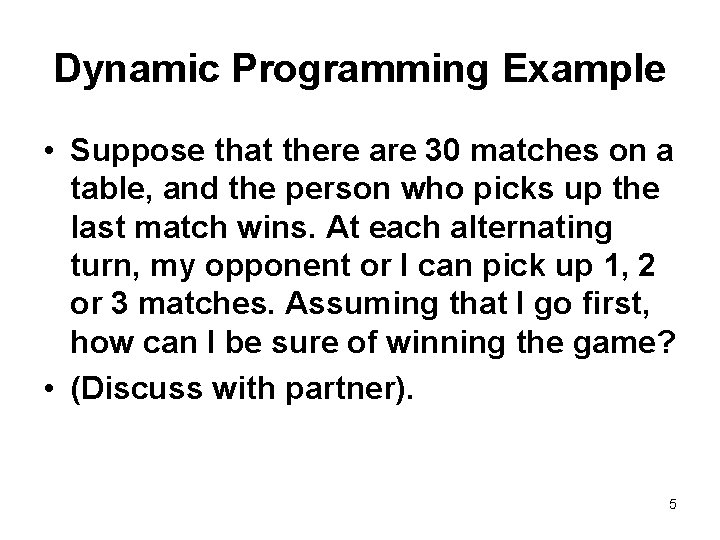 Dynamic Programming Example

• Suppose that there are 30 matches on a table, and the person who picks up the last match wins. At each alternating turn, my opponent or I can pick up 1, 2 or 3 matches. Assuming that I go first, how can I be sure of winning the game?

• (Discuss with partner).

5